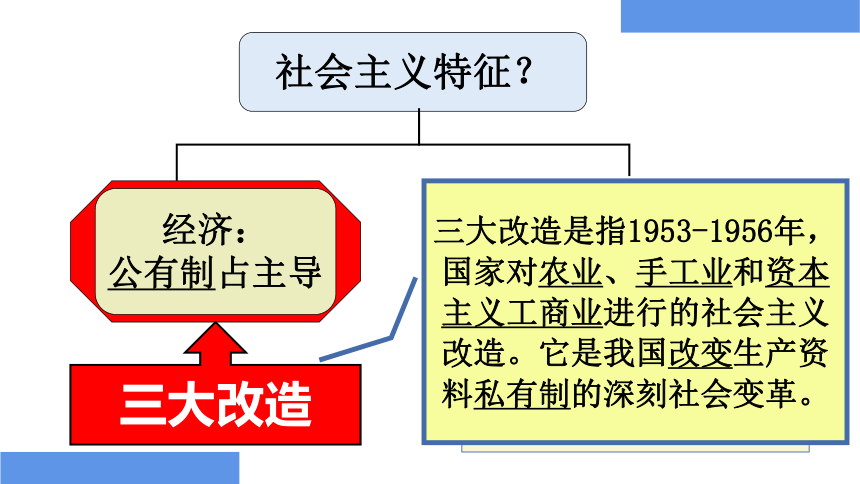 社会主义特征？

经济：
公有制占主导

三大改造

三大改造是指1953-1956年，国家对农业、手工业和资本主义工商业进行的社会主义改造。它是我国改变生产资料私有制的深刻社会变革。